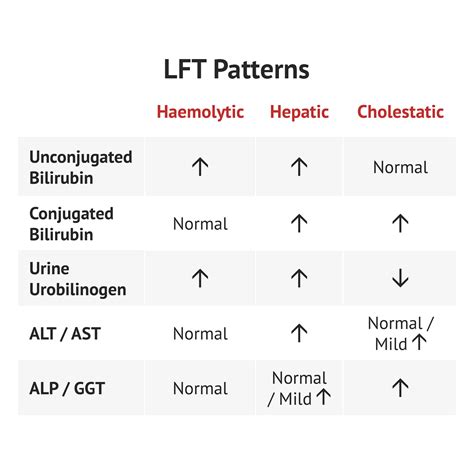 LFT Patterns

| | Haemolytic | Hepatic | Cholestatic |
|---|---|---|---|
| Unconjugated Bilirubin | ↑ | ↑ | Normal |
| Conjugated Bilirubin | Normal | ↑ | ↑ |
| Urine Urobilinogen | ↑ | ↑ | ↓ |
| ALT / AST | Normal | ↑ | Normal / Mild ↑ |
| ALP / GGT | Normal | Normal / Mild ↑ | ↑ |